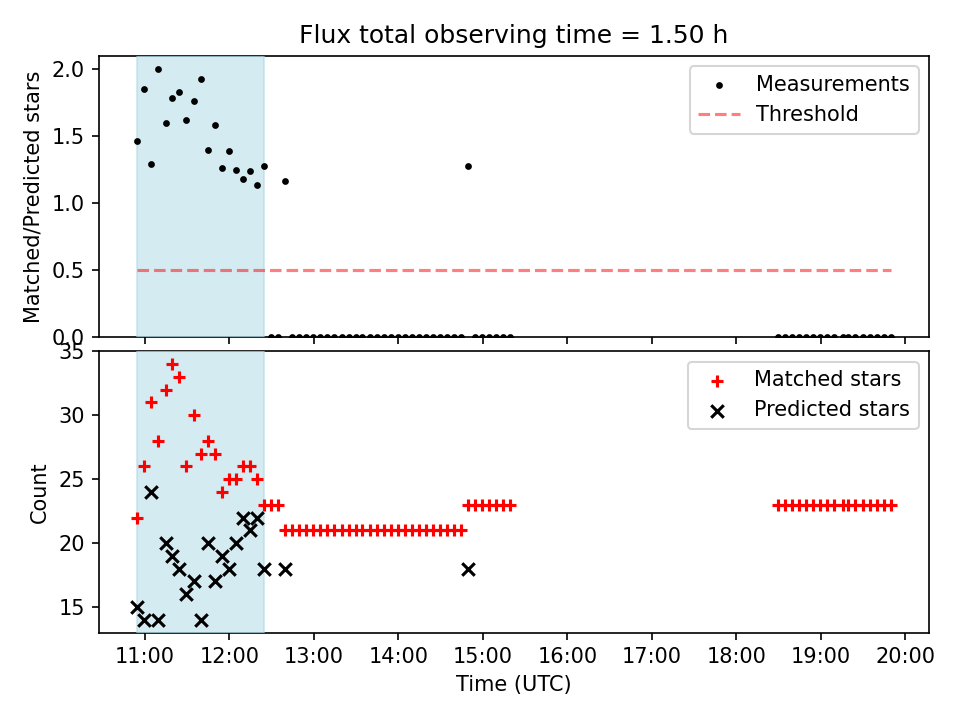 Flux total observing time = 1.50 h

Matched/Predicted stars

2.0
1.5
1.0
0.5
0.0

Measurements
Threshold

Count

35
30
25
20
15

Matched stars
Predicted stars

11:00 12:00 13:00 14:00 15:00 16:00 17:00 18:00 19:00 20:00

Time (UTC)